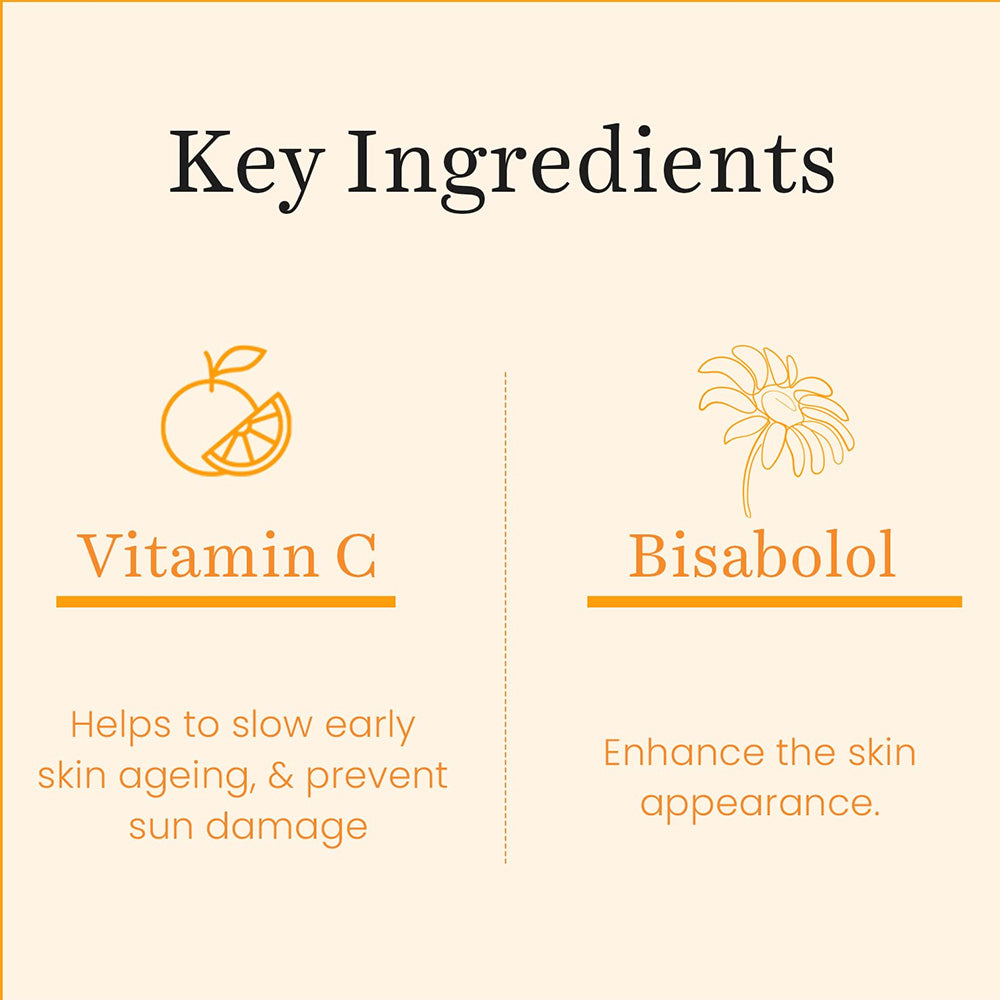 Key Ingredients

Vitamin C

Helps to slow early skin ageing, & prevent sun damage

Bisabolol

Enhance the skin appearance.